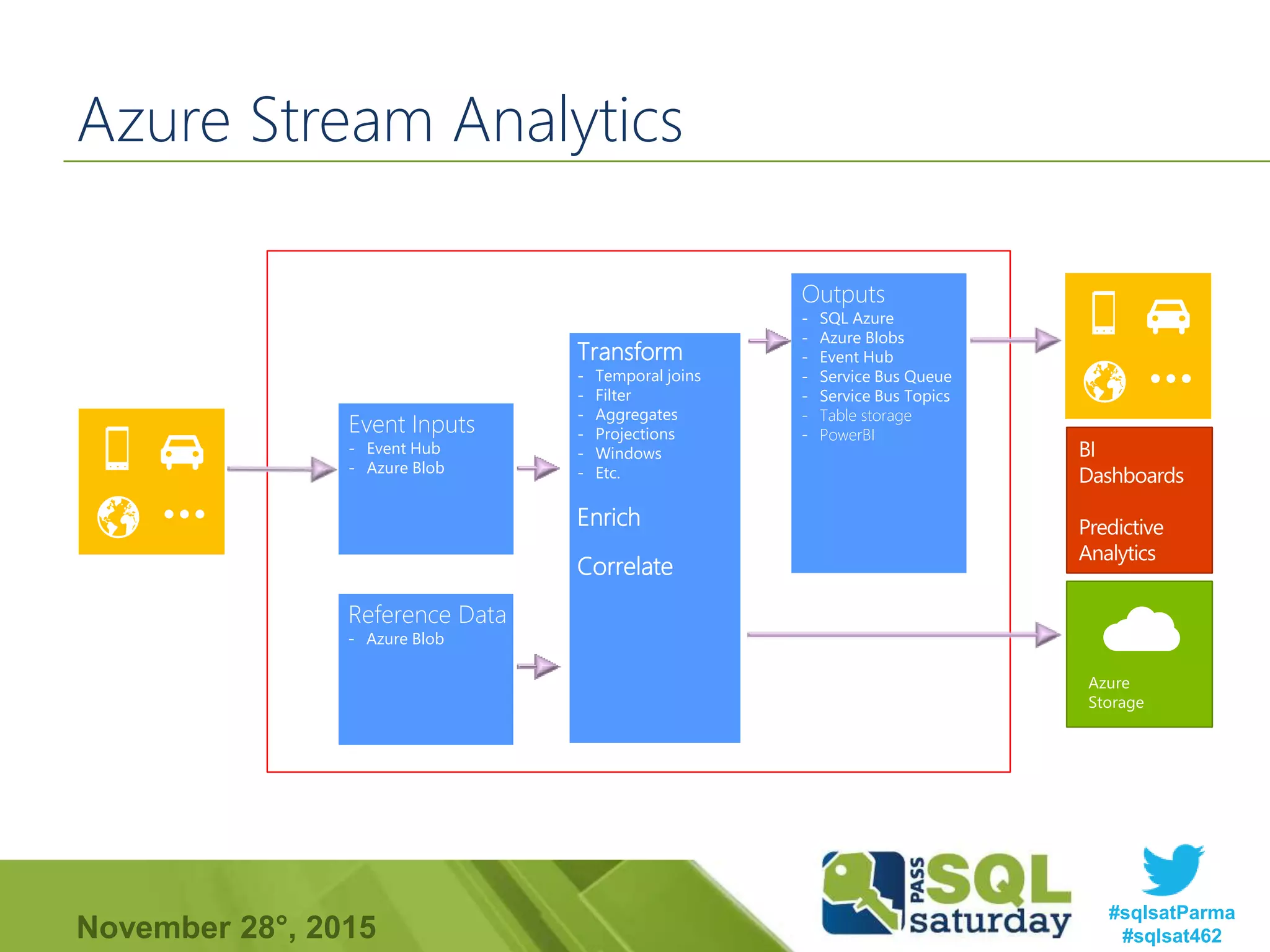 Azure Stream Analytics

Event Inputs
- Event Hub
- Azure Blob

Reference Data
- Azure Blob

Transform
- Temporal joins
- Filter
- Aggregates
- Projections
- Windows
- Etc.

Enrich

Correlate

Outputs
- SQL Azure
- Azure Blobs
- Event Hub
- Service Bus Queue
- Service Bus Topics
- Table storage
- PowerBI

BI Dashboards

Predictive Analytics

Azure Storage

November 28°, 2015

PASS SQL saturday

#sqlsatParma
#sqlsat462